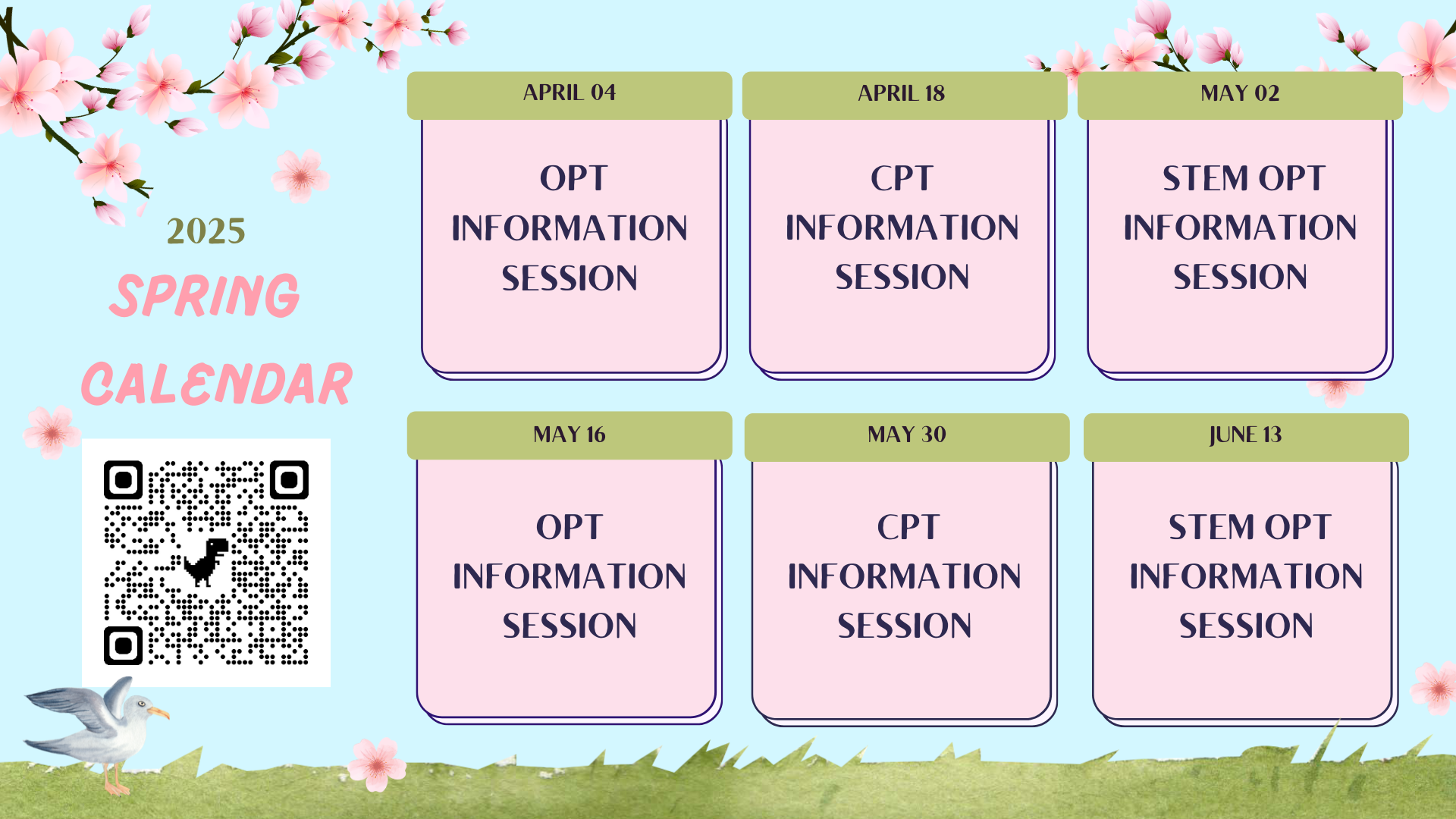 2025
SPRING
CALENDAR

APRIL 04
OPT INFORMATION SESSION

APRIL 18
CPT INFORMATION SESSION

MAY 02
STEM OPT INFORMATION SESSION

MAY 16
OPT INFORMATION SESSION

MAY 30
CPT INFORMATION SESSION

JUNE 13
STEM OPT INFORMATION SESSION